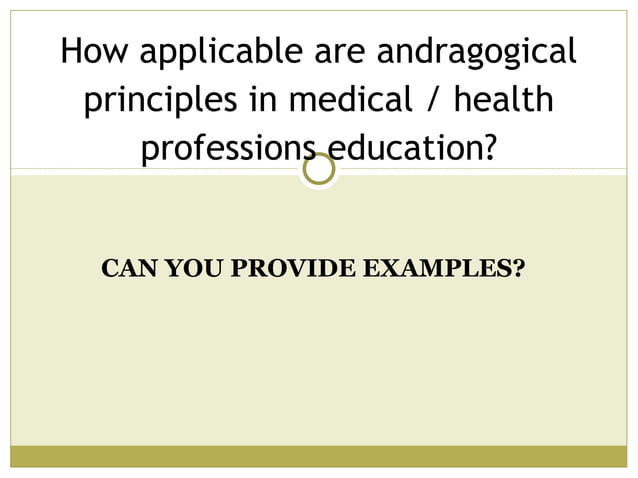 How applicable are andragogical principles in medical / health professions education?

CAN YOU PROVIDE EXAMPLES?